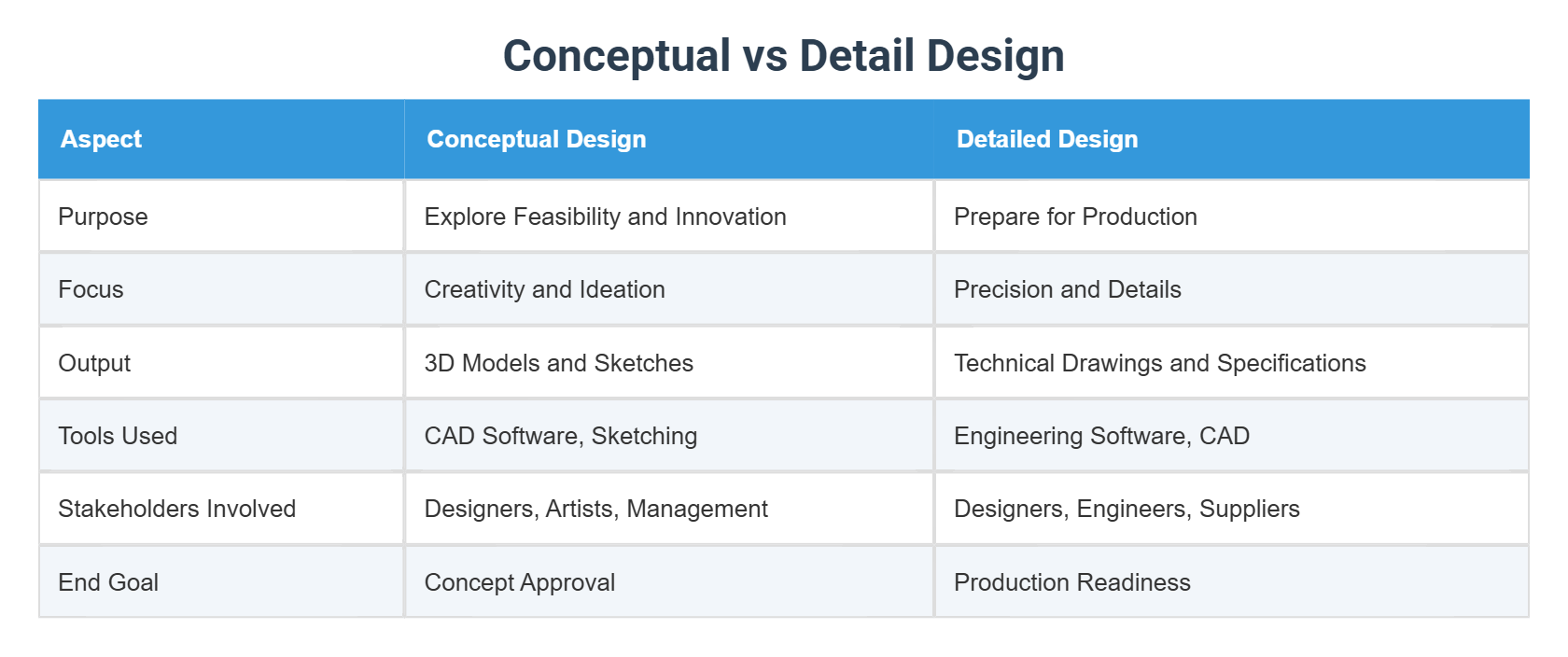 Conceptual vs Detail Design

| Aspect | Conceptual Design | Detailed Design |
|---|---|---|
| Purpose | Explore Feasibility and Innovation | Prepare for Production |
| Focus | Creativity and Ideation | Precision and Details |
| Output | 3D Models and Sketches | Technical Drawings and Specifications |
| Tools Used | CAD Software, Sketching | Engineering Software, CAD |
| Stakeholders Involved | Designers, Artists, Management | Designers, Engineers, Suppliers |
| End Goal | Concept Approval | Production Readiness |